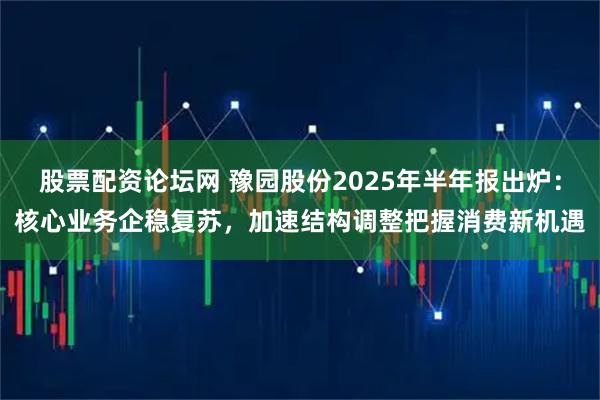 股票配资论坛网 豫园股份2025年半年报出炉：核心业务企稳复苏，加速结构调整把握消费新机遇